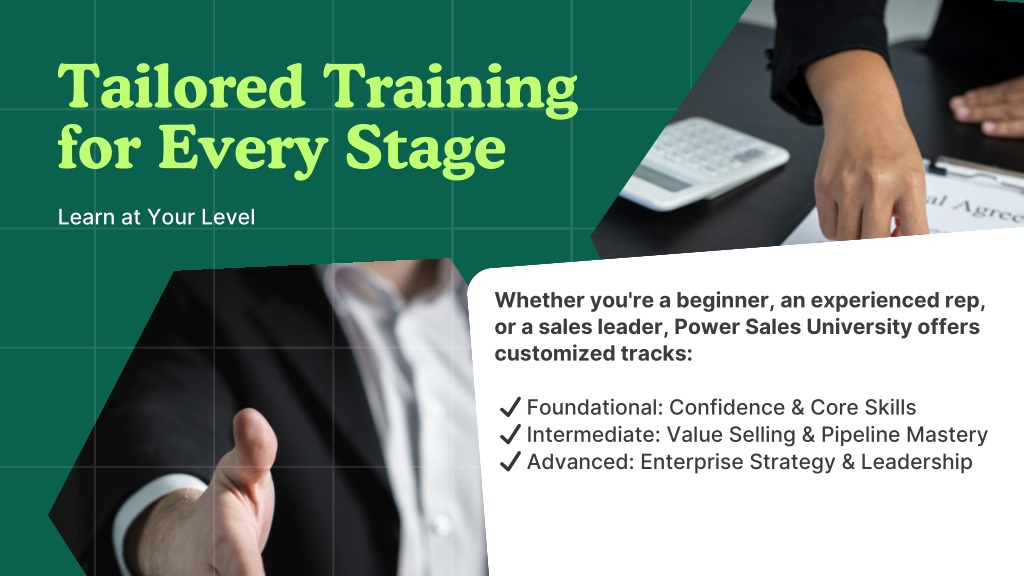 Tailored Training for Every Stage

Learn at Your Level

al Agree

Whether you're a beginner, an experienced rep, or a sales leader, Power Sales University offers customized tracks:

✔ Foundational: Confidence & Core Skills
✔ Intermediate: Value Selling & Pipeline Mastery
✔ Advanced: Enterprise Strategy & Leadership